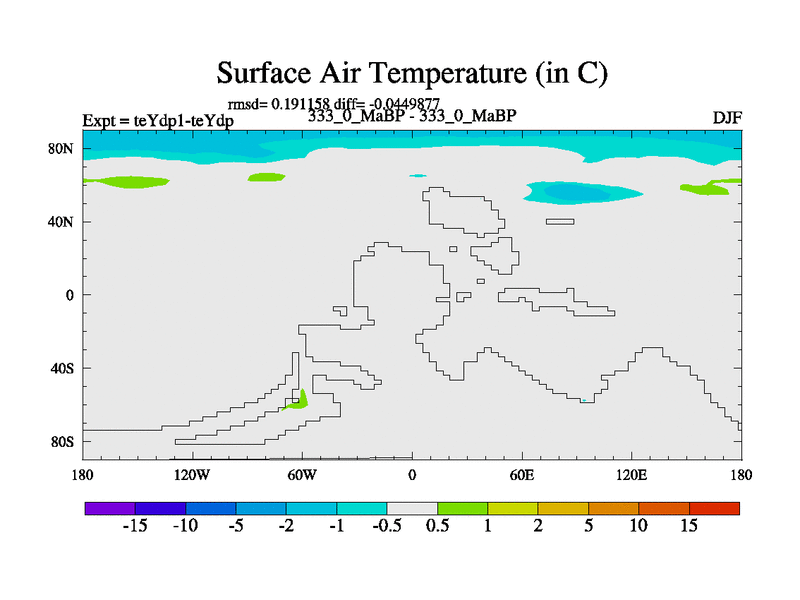 Surface Air Temperature (in C)

rmsd= 0.191158 diff= -0.0449877

Expt = teYdp1-teYdp 333_0_MaBP - 333_0_MaBP DJF

80N
40N
0
40S
80S

180 120W 60W 0 60E 120E 180

-15 -10 -5 -2 -1 -0.5 0.5 1 2 5 10 15